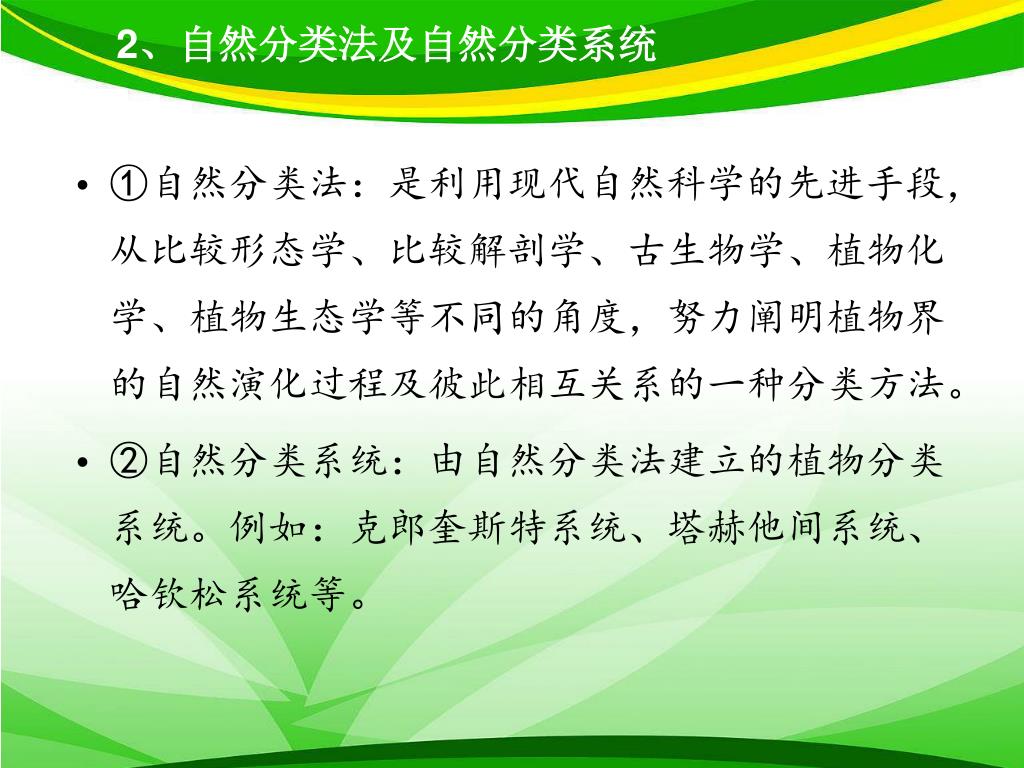 2、自然分类法及自然分类系统

• ①自然分类法：是利用现代自然科学的先进手段，从比较形态学、比较解剖学、古生物学、植物化学、植物生态学等不同的角度，努力阐明植物界的自然演化过程及彼此相互关系的一种分类方法。

• ②自然分类系统：由自然分类法建立的植物分类系统。例如：克郎奎斯特系统、塔赫他间系统、哈钦松系统等。